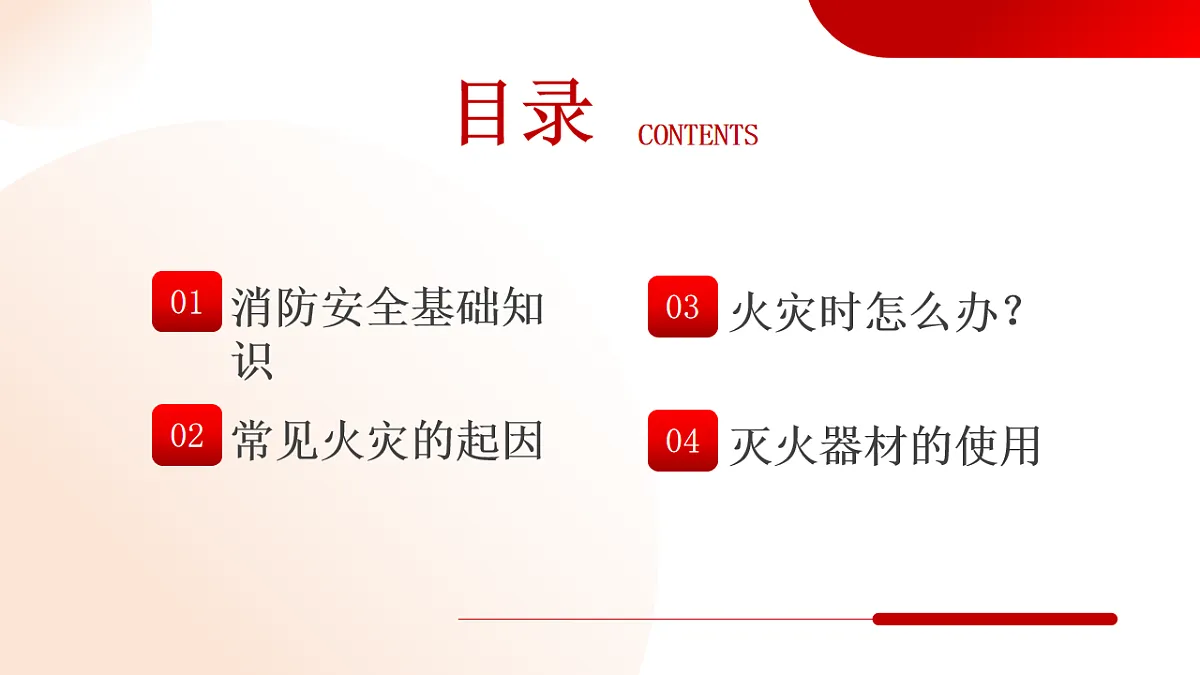 目录 CONTENTS

01 消防安全基础知识

02 常见火灾的起因

03 火灾时怎么办？

04 灭火器材的使用